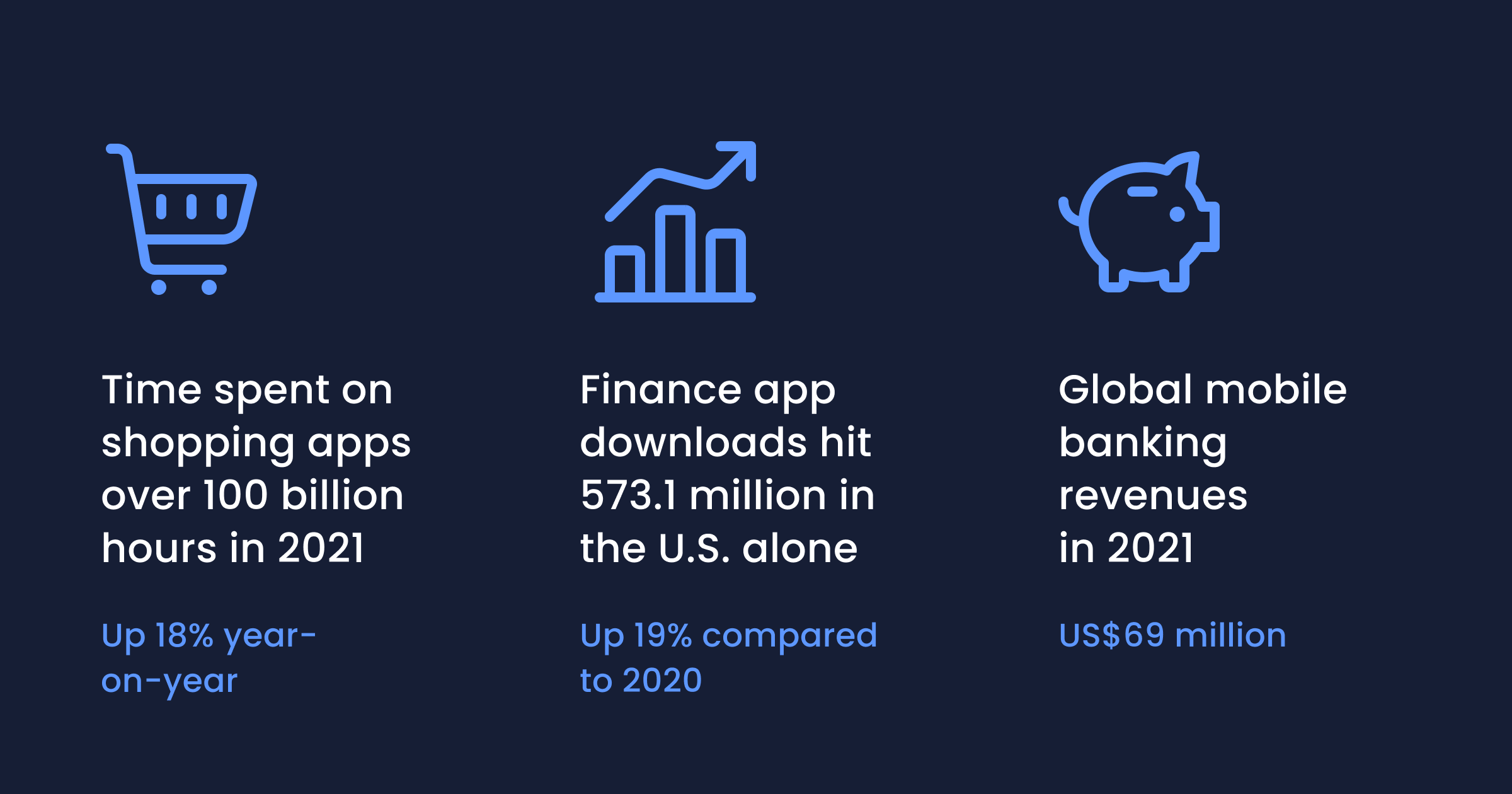 Time spent on shopping apps over 100 billion hours in 2021

Up 18% year-on-year

Finance app downloads hit 573.1 million in the U.S. alone

Up 19% compared to 2020

Global mobile banking revenues in 2021

US$69 million